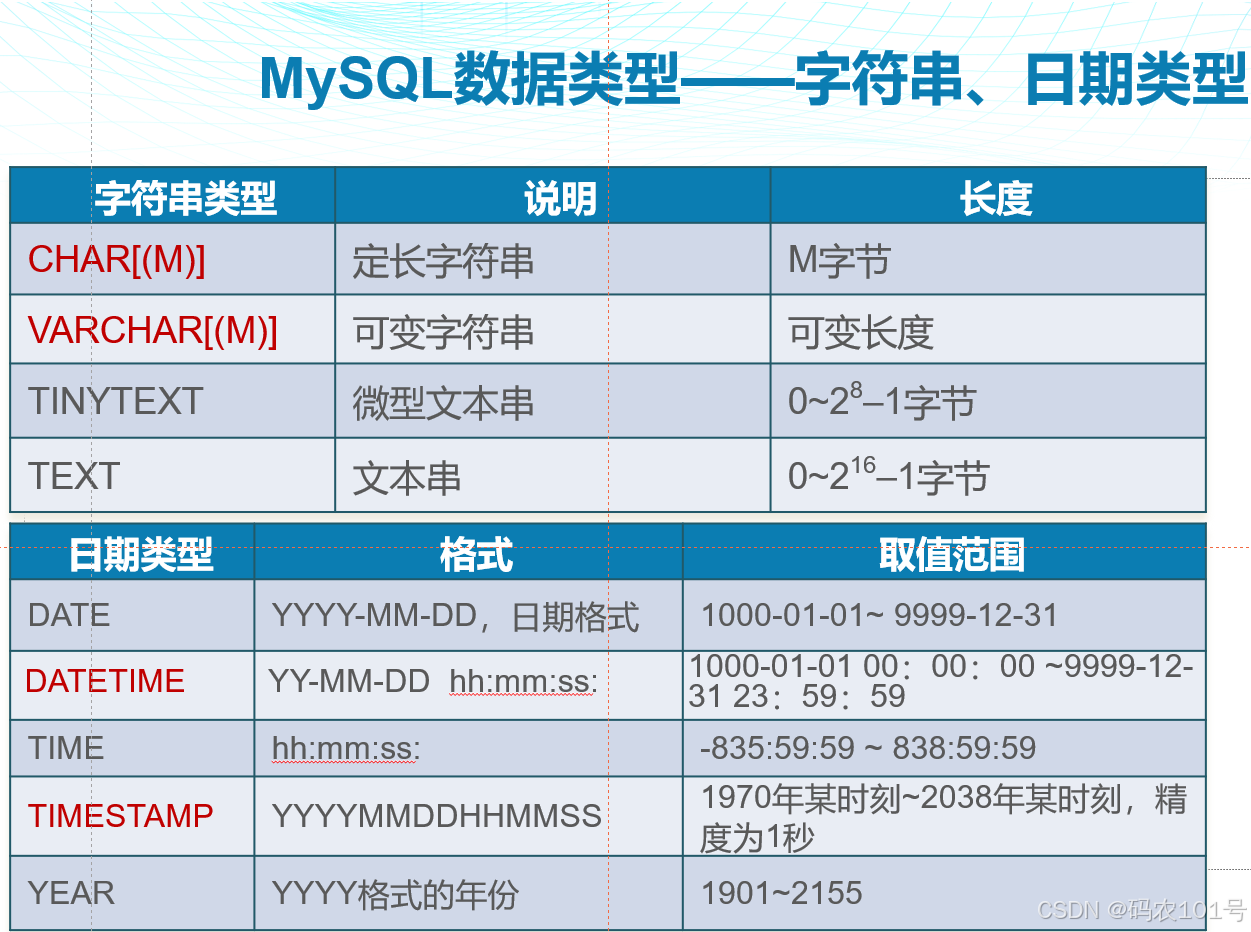 MySQL数据类型——字符串、日期类型

| 字符串类型 | 说明 | 长度 |
|---|---|---|
| CHAR[(M)] | 定长字符串 | M字节 |
| VARCHAR[(M)] | 可变字符串 | 可变长度 |
| TINYTEXT | 微型文本串 | $0\sim2^{8}-1$字节 |
| TEXT | 文本串 | $0\sim2^{16}-1$字节 |

| 日期类型 | 格式 | 取值范围 |
|---|---|---|
| DATE | YYYY-MM-DD，日期格式 | 1000-01-01~ 9999-12-31 |
| DATETIME | YY-MM-DD hh:mm:ss: | 1000-01-01 00：00：00 ~9999-12-31 23：59：59 |
| TIME | hh:mm:ss: | -835:59:59 ~ 838:59:59 |
| TIMESTAMP | YYYYMMDDHHMMSS | 1970年某时刻~2038年某时刻，精度为1秒 |
| YEAR | YYYY格式的年份 | 1901~2155 |

CSDN @码农101号